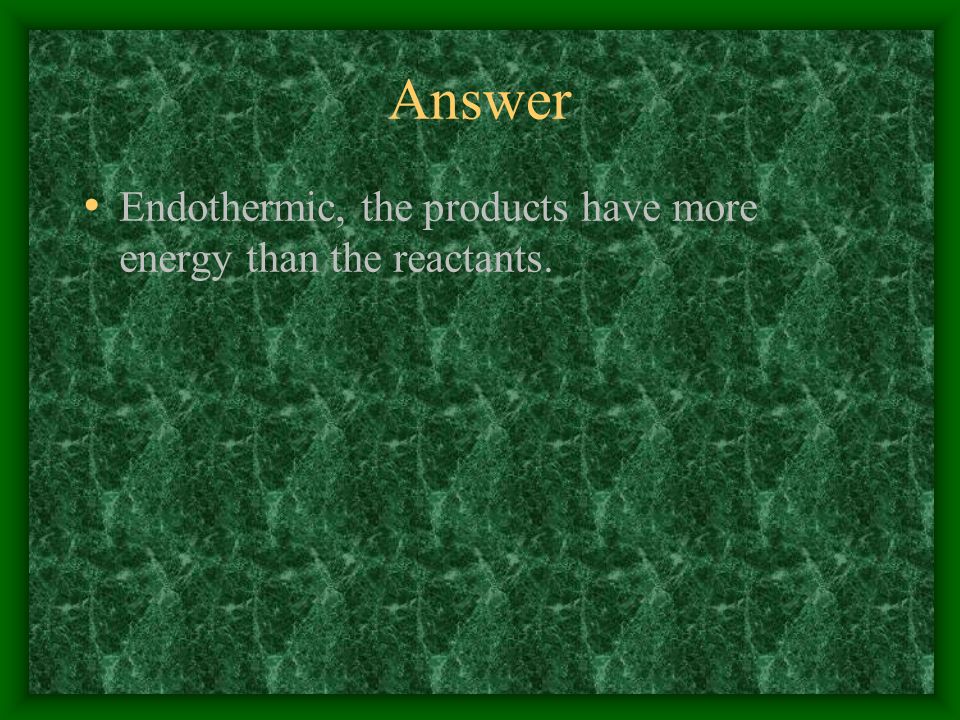 Answer

• Endothermic, the products have more energy than the reactants.